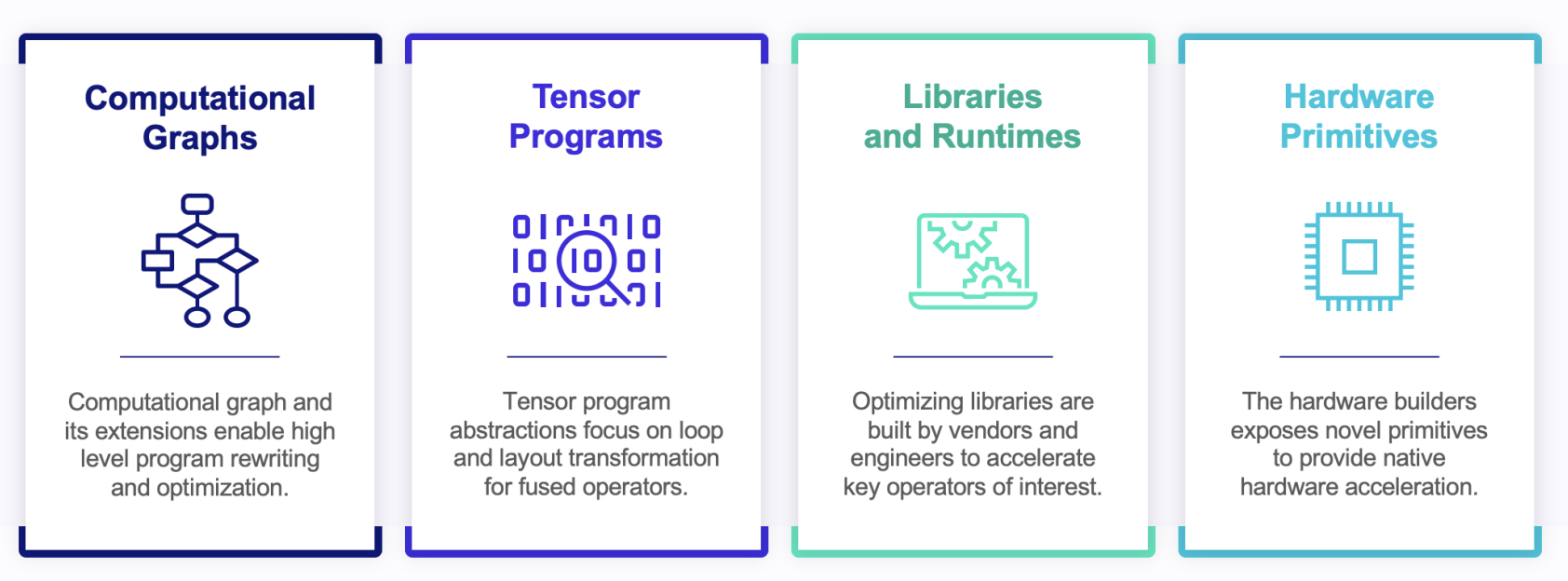 Computational Graphs

Computational graph and its extensions enable high level program rewriting and optimization.

Tensor Programs

Tensor program abstractions focus on loop and layout transformation for fused operators.

Libraries and Runtimes

Optimizing libraries are built by vendors and engineers to accelerate key operators of interest.

Hardware Primitives

The hardware builders exposes novel primitives to provide native hardware acceleration.